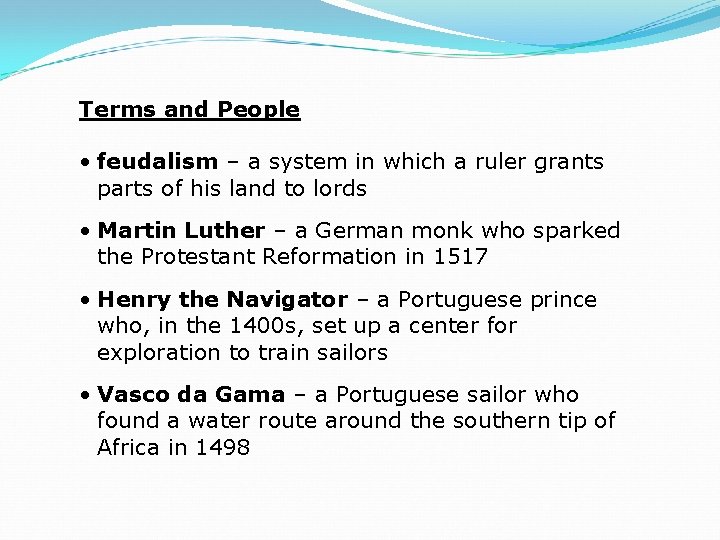 Terms and People

• feudalism – a system in which a ruler grants parts of his land to lords

• Martin Luther – a German monk who sparked the Protestant Reformation in 1517

• Henry the Navigator – a Portuguese prince who, in the 1400s, set up a center for exploration to train sailors

• Vasco da Gama – a Portuguese sailor who found a water route around the southern tip of Africa in 1498